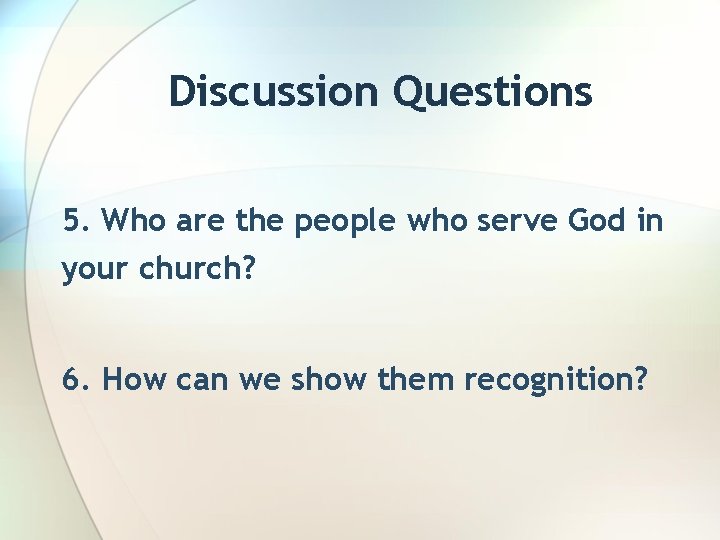 Discussion Questions

5. Who are the people who serve God in your church?

6. How can we show them recognition?